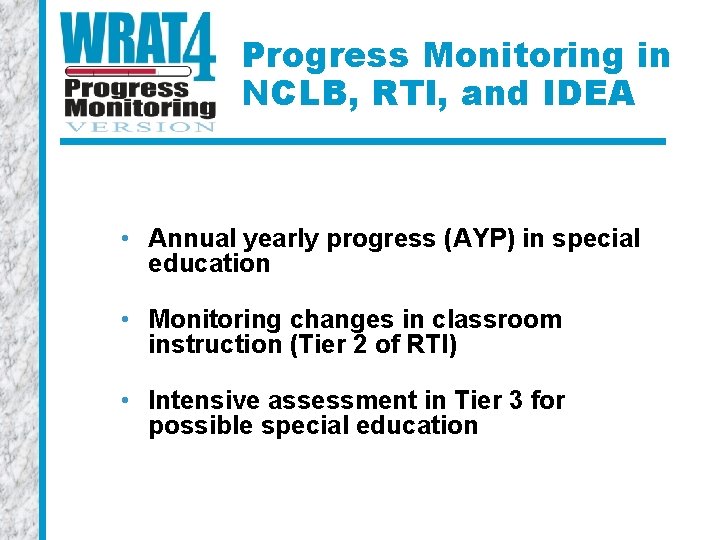 WRAT4
Progress Monitoring
VERSION

Progress Monitoring in NCLB, RTI, and IDEA

• Annual yearly progress (AYP) in special education

• Monitoring changes in classroom instruction (Tier 2 of RTI)

• Intensive assessment in Tier 3 for possible special education